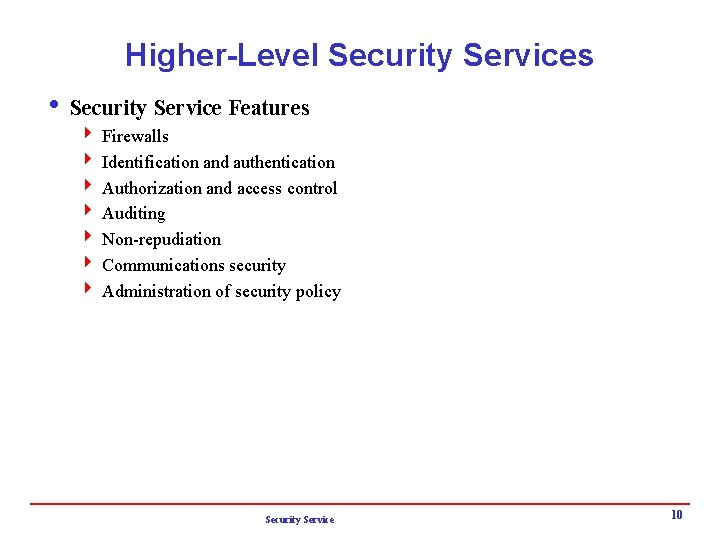 Higher-Level Security Services

• Security Service Features
  ‣ Firewalls
  ‣ Identification and authentication
  ‣ Authorization and access control
  ‣ Auditing
  ‣ Non-repudiation
  ‣ Communications security
  ‣ Administration of security policy

Security Service

10